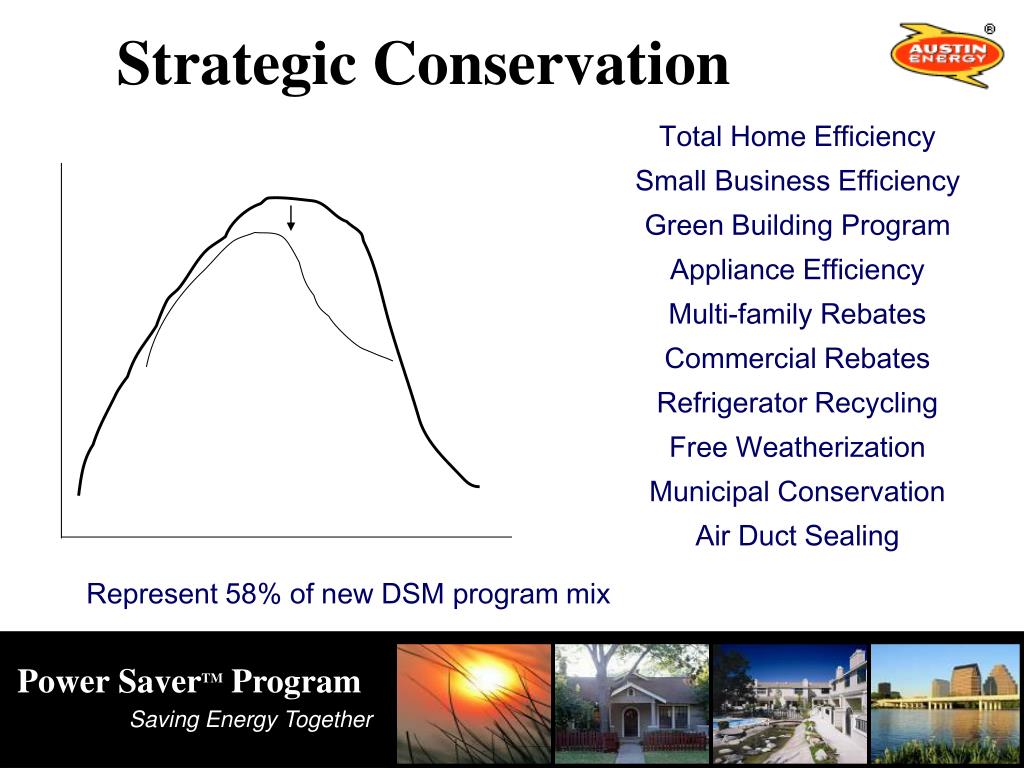 Strategic Conservation

AUSTIN ENERGY ®

Total Home Efficiency
Small Business Efficiency
Green Building Program
Appliance Efficiency
Multi-family Rebates
Commercial Rebates
Refrigerator Recycling
Free Weatherization
Municipal Conservation
Air Duct Sealing

Represent 58% of new DSM program mix

Power Saver™ Program
Saving Energy Together